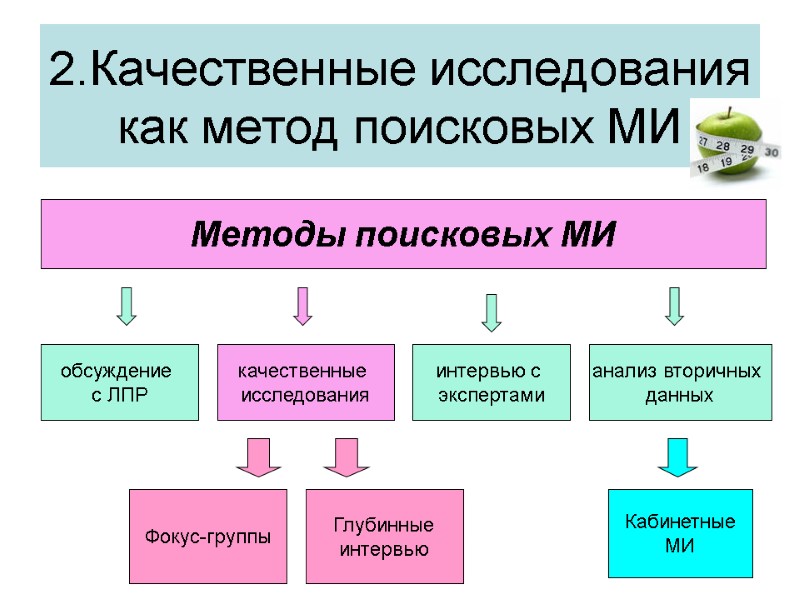 2.Качественные исследования как метод поисковых МИ

27 28 29 30
18 19

Методы поисковых МИ

обсуждение с ЛПР

качественные исследования

интервью с экспертами

анализ вторичных данных

Фокус-группы

Глубинные интервью

Кабинетные МИ